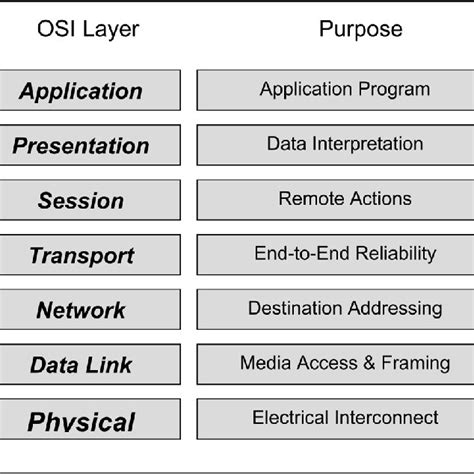 | OSI Layer | Purpose |
|---|---|
| Application | Application Program |
| Presentation | Data Interpretation |
| Session | Remote Actions |
| Transport | End-to-End Reliability |
| Network | Destination Addressing |
| Data Link | Media Access & Framing |
| Physical | Electrical Interconnect |